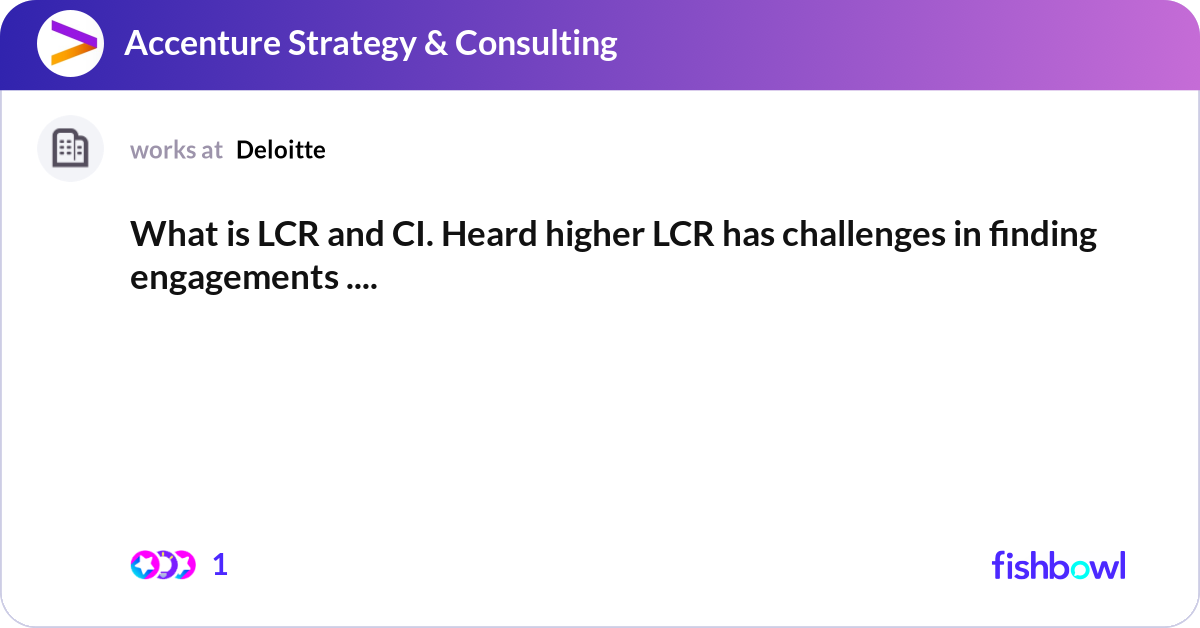 Accenture Strategy & Consulting

works at Deloitte

What is LCR and CI. Heard higher LCR has challenges in finding engagements ....

1

fishbowl